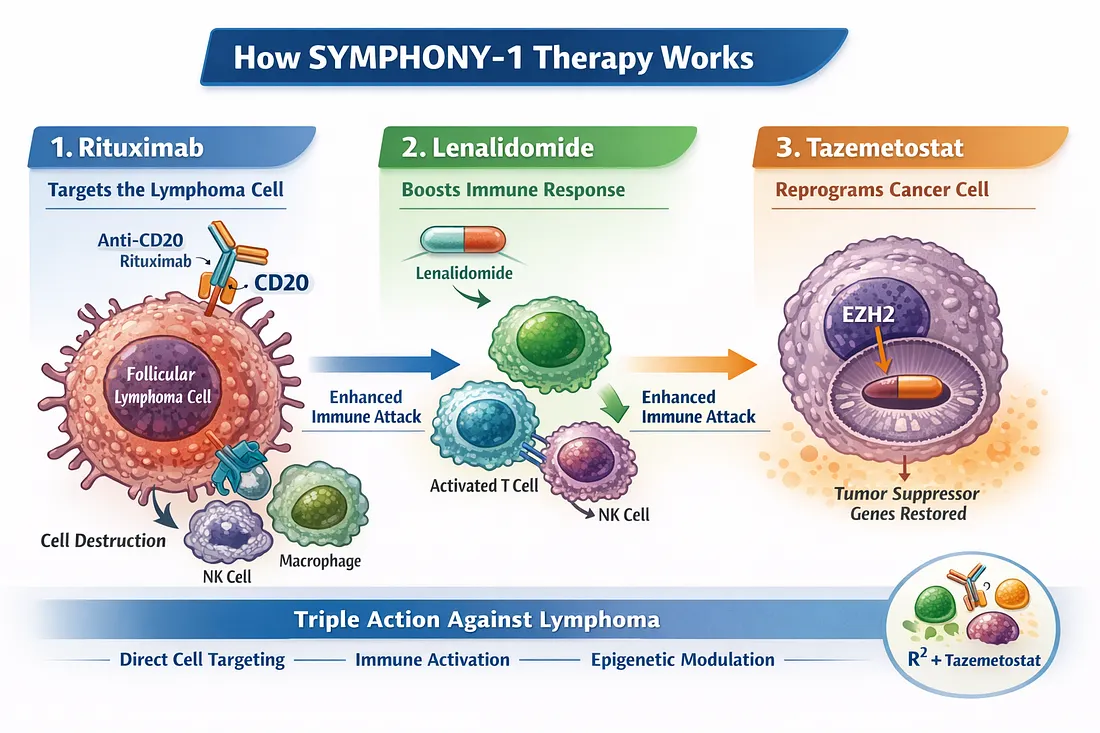 How SYMPHONY-1 Therapy Works

1. Rituximab

Targets the Lymphoma Cell

Anti-CD20
Rituximab

CD20

Follicular Lymphoma Cell

Cell Destruction

NK Cell

Macrophage

Enhanced Immune Attack

2. Lenalidomide

Boosts Immune Response

Lenalidomide

Activated T Cell

NK Cell

Enhanced Immune Attack

3. Tazemetostat

Reprograms Cancer Cell

EZH2

Tumor Suppressor Genes Restored

Triple Action Against Lymphoma

Direct Cell Targeting — Immune Activation — Epigenetic Modulation

$R^2$ + Tazemetostat